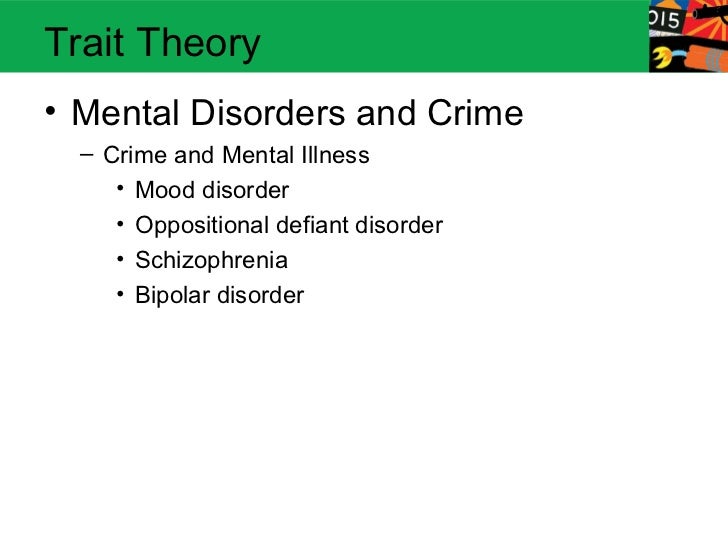 Trait Theory

015

• Mental Disorders and Crime
  – Crime and Mental Illness
    • Mood disorder
    • Oppositional defiant disorder
    • Schizophrenia
    • Bipolar disorder